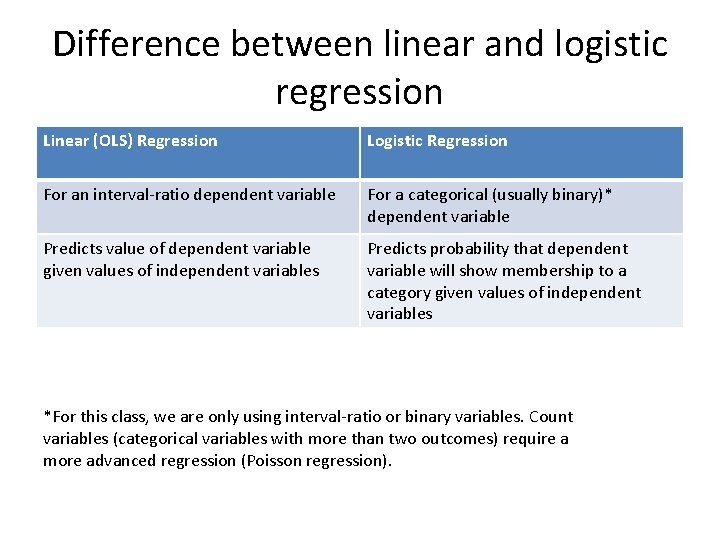 Difference between linear and logistic regression

| Linear (OLS) Regression | Logistic Regression |
|---|---|
| For an interval-ratio dependent variable | For a categorical (usually binary)* dependent variable |
| Predicts value of dependent variable given values of independent variables | Predicts probability that dependent variable will show membership to a category given values of independent variables |

*For this class, we are only using interval-ratio or binary variables. Count variables (categorical variables with more than two outcomes) require a more advanced regression (Poisson regression).